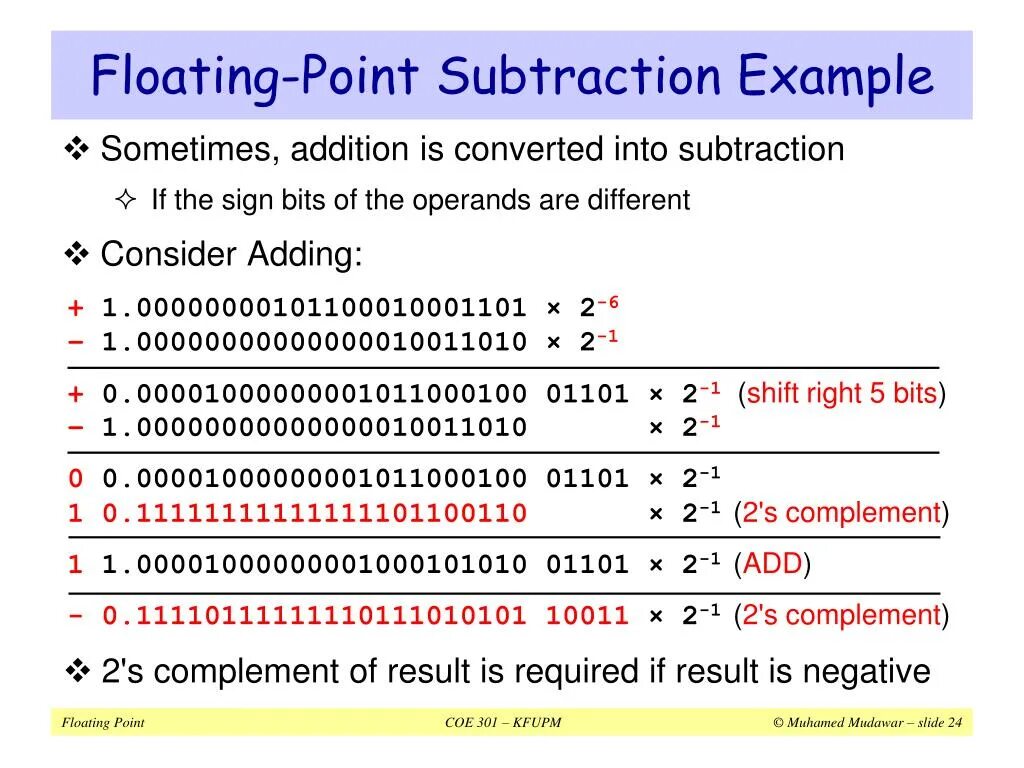 Floating-Point Subtraction Example

❖ Sometimes, addition is converted into subtraction

✧ If the sign bits of the operands are different

❖ Consider Adding:

+ 1.00000000101100010001101 × $2^{-6}$
– 1.00000000000000010011010 × $2^{-1}$

+ 0.00001000000001011000100 01101 × $2^{-1}$ (shift right 5 bits)
– 1.00000000000000010011010 × $2^{-1}$

0 0.00001000000001011000100 01101 × $2^{-1}$
1 0.11111111111111101100110 × $2^{-1}$ (2's complement)

1 1.00001000000001000101010 01101 × $2^{-1}$ (ADD)

- 0.11110111111110111010101 10011 × $2^{-1}$ (2's complement)

❖ 2's complement of result is required if result is negative

Floating Point COE 301 – KFUPM © Muhamed Mudawar – slide 24